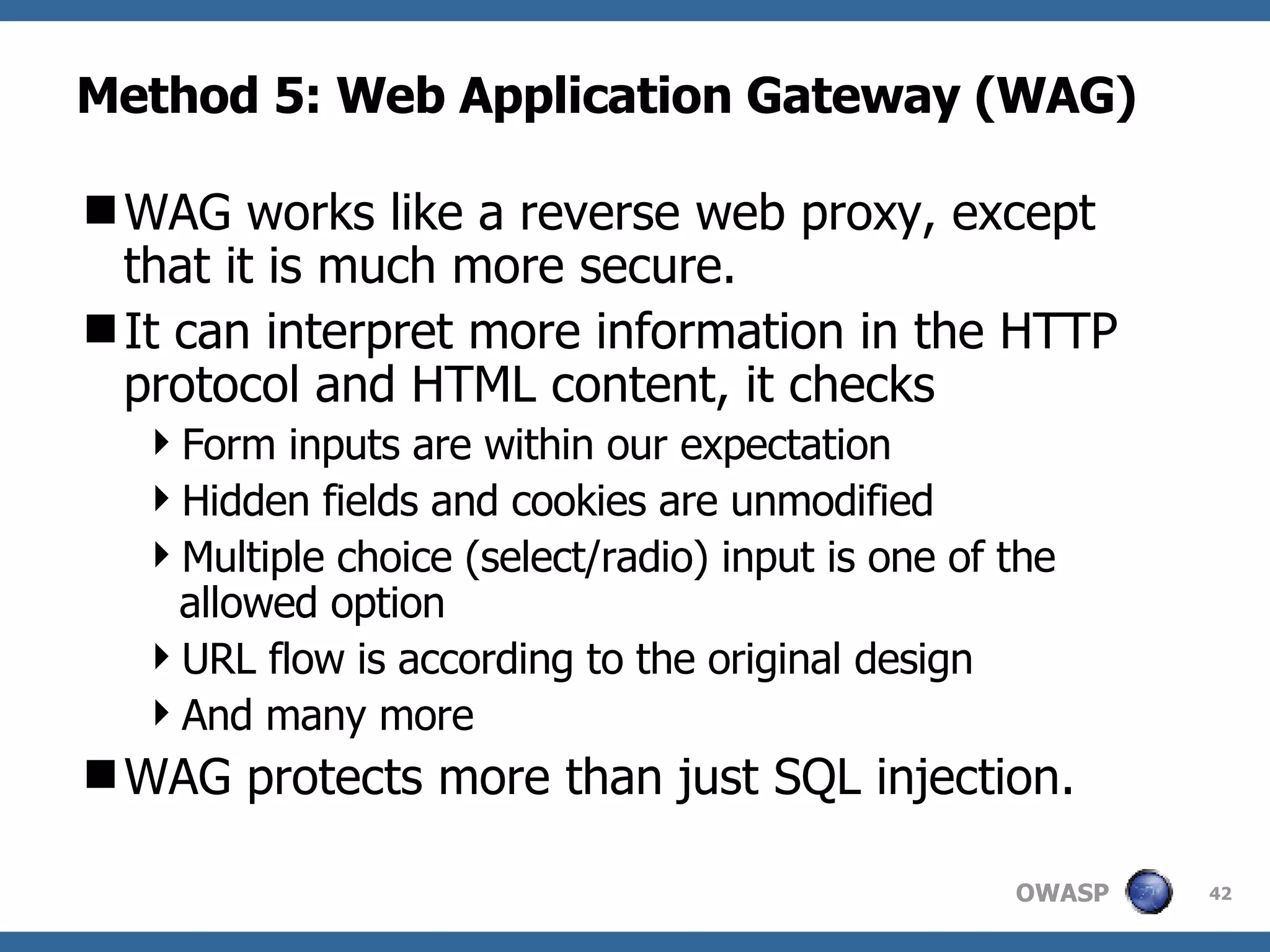 Method 5: Web Application Gateway (WAG)

■ WAG works like a reverse web proxy, except that it is much more secure.

■ It can interpret more information in the HTTP protocol and HTML content, it checks

‣ Form inputs are within our expectation

‣ Hidden fields and cookies are unmodified

‣ Multiple choice (select/radio) input is one of the allowed option

‣ URL flow is according to the original design

‣ And many more

■ WAG protects more than just SQL injection.

OWASP

42